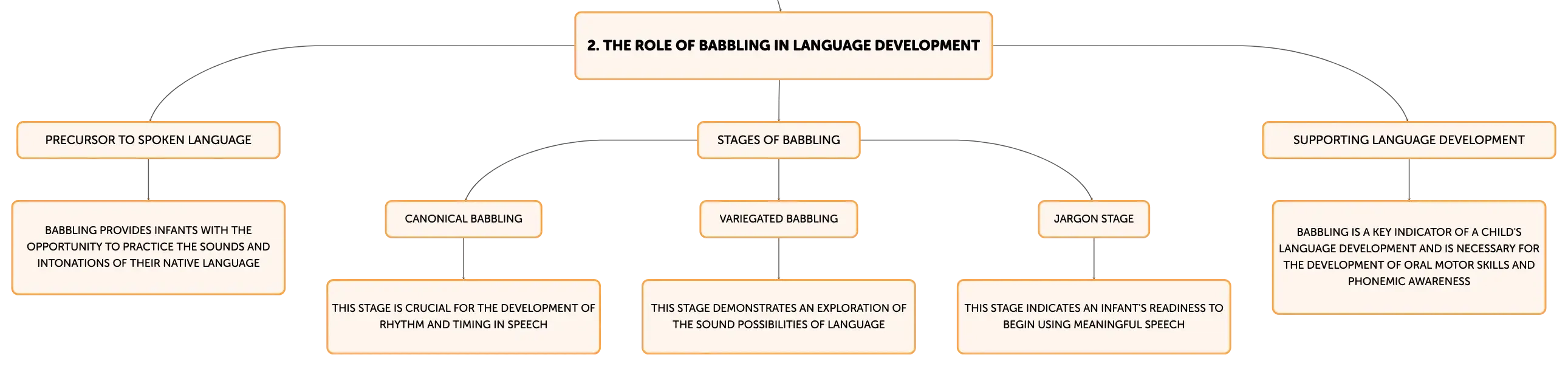 2. THE ROLE OF BABBLING IN LANGUAGE DEVELOPMENT

PRECURSOR TO SPOKEN LANGUAGE

BABBLING PROVIDES INFANTS WITH THE OPPORTUNITY TO PRACTICE THE SOUNDS AND INTONATIONS OF THEIR NATIVE LANGUAGE

STAGES OF BABBLING

CANONICAL BABBLING

THIS STAGE IS CRUCIAL FOR THE DEVELOPMENT OF RHYTHM AND TIMING IN SPEECH

VARIEGATED BABBLING

THIS STAGE DEMONSTRATES AN EXPLORATION OF THE SOUND POSSIBILITIES OF LANGUAGE

JARGON STAGE

THIS STAGE INDICATES AN INFANT'S READINESS TO BEGIN USING MEANINGFUL SPEECH

SUPPORTING LANGUAGE DEVELOPMENT

BABBLING IS A KEY INDICATOR OF A CHILD'S LANGUAGE DEVELOPMENT AND IS NECESSARY FOR THE DEVELOPMENT OF ORAL MOTOR SKILLS AND PHONEMIC AWARENESS